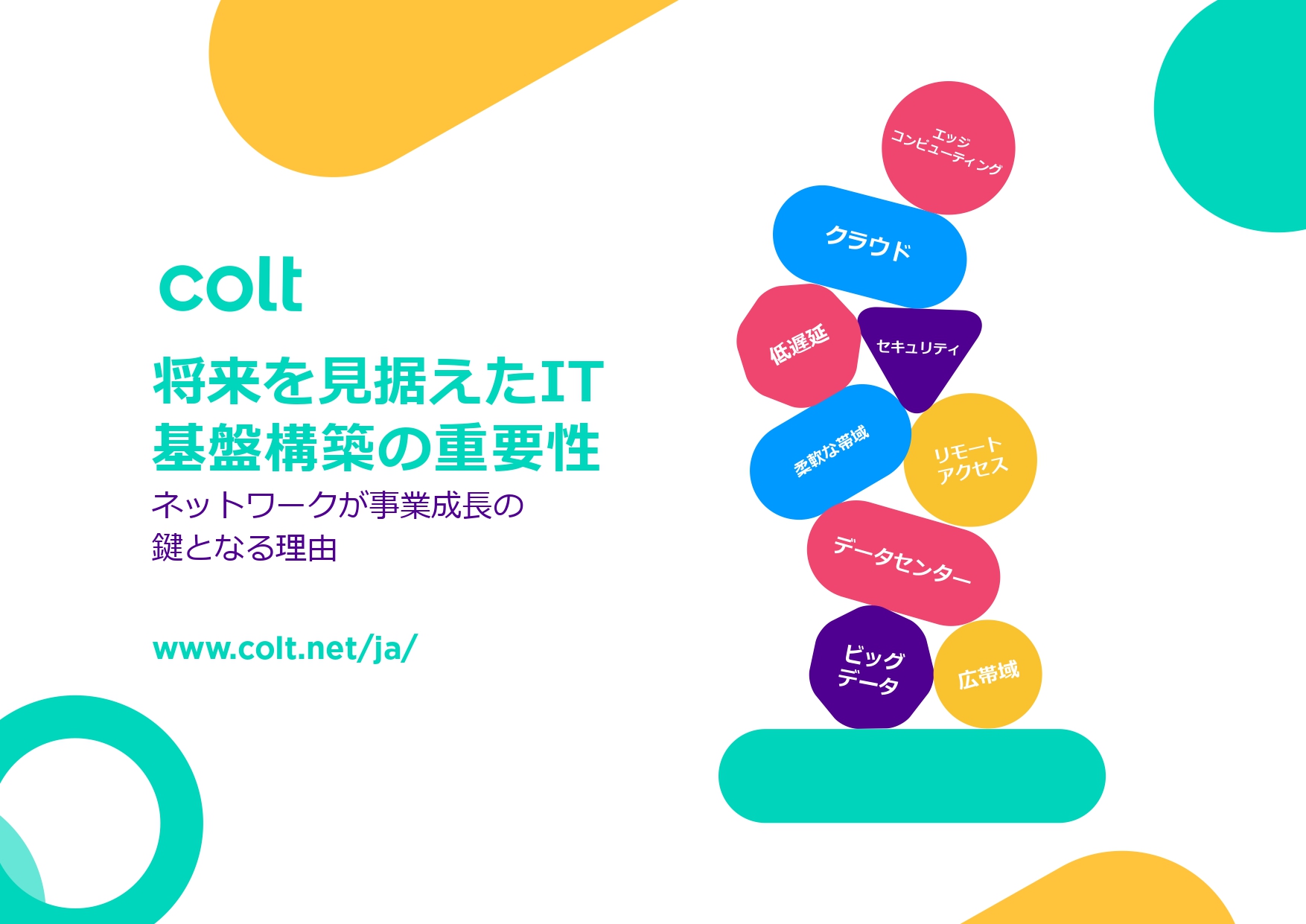 colt

将来を見据えたIT基盤構築の重要性

ネットワークが事業成長の鍵となる理由

www.colt.net/ja/

エッジコンピューティング

クラウド

低遅延

セキュリティ

柔軟な帯域

リモートアクセス

データセンター

ビッグデータ

広帯域